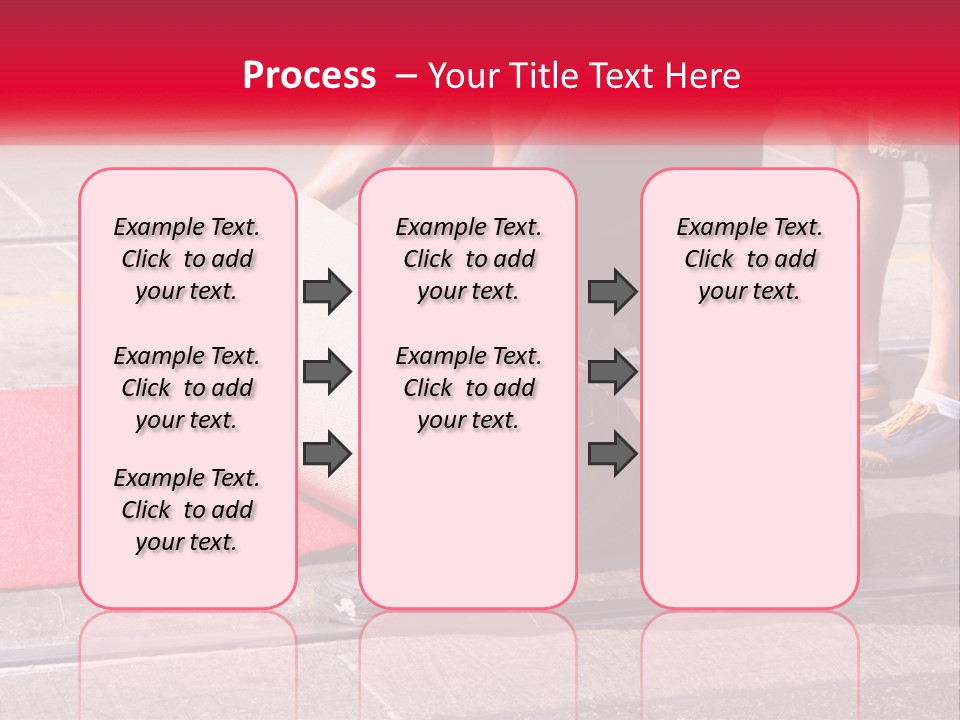 Process – Your Title Text Here

Example Text. Click to add your text.

Example Text. Click to add your text.

Example Text. Click to add your text.

Example Text. Click to add your text.

Example Text. Click to add your text.

Example Text. Click to add your text.